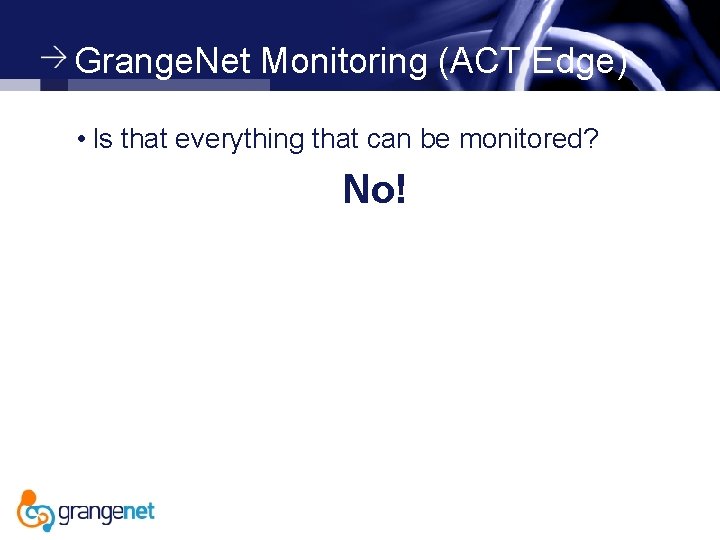 → GrangeNet Monitoring (ACT Edge)

• Is that everything that can be monitored?

No!

grangenet